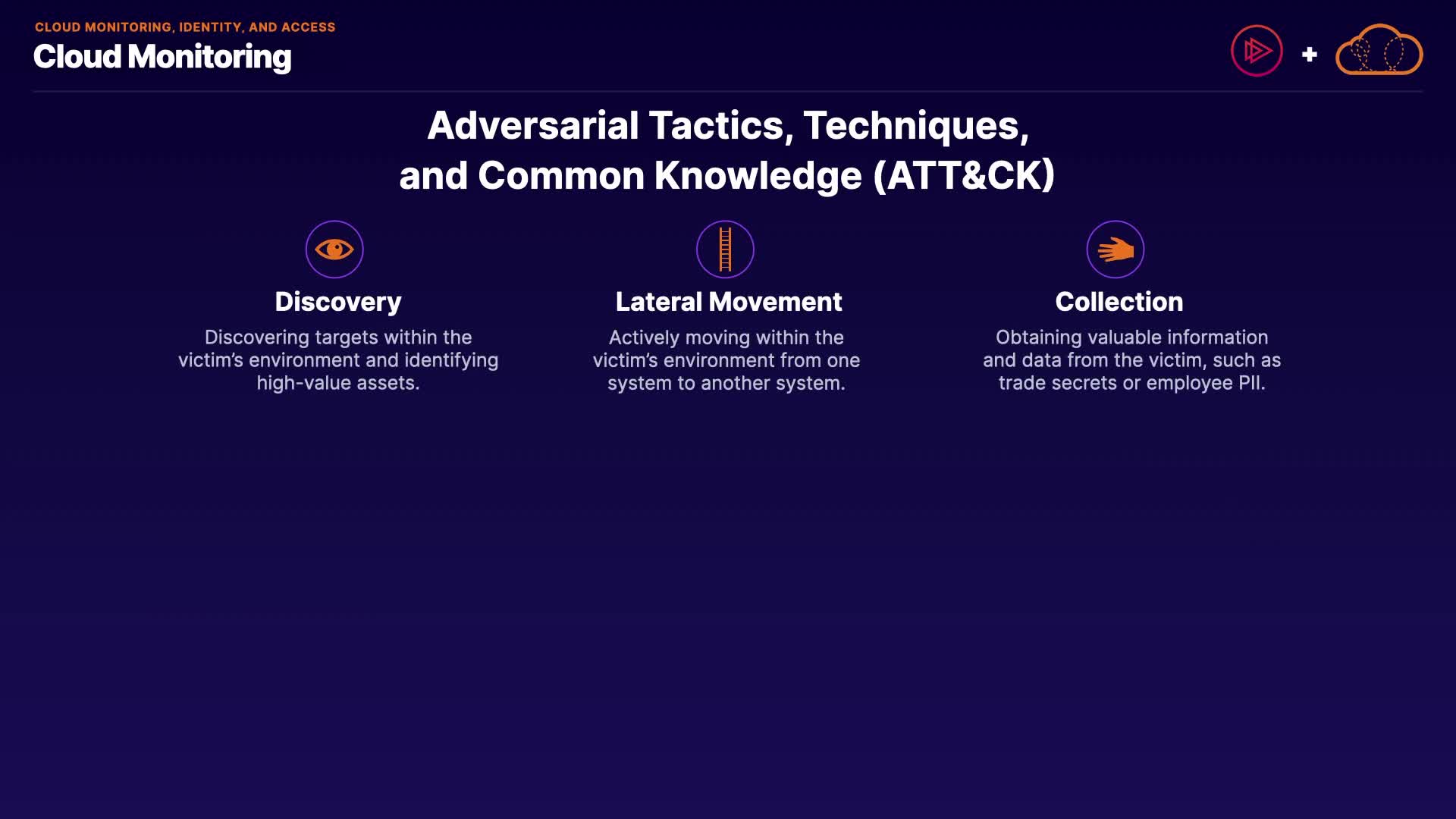 CLOUD MONITORING, IDENTITY, AND ACCESS

Cloud Monitoring

+

Adversarial Tactics, Techniques, and Common Knowledge (ATT&CK)

Discovery

Discovering targets within the victim's environment and identifying high-value assets.

Lateral Movement

Actively moving within the victim's environment from one system to another system.

Collection

Obtaining valuable information and data from the victim, such as trade secrets or employee PII.